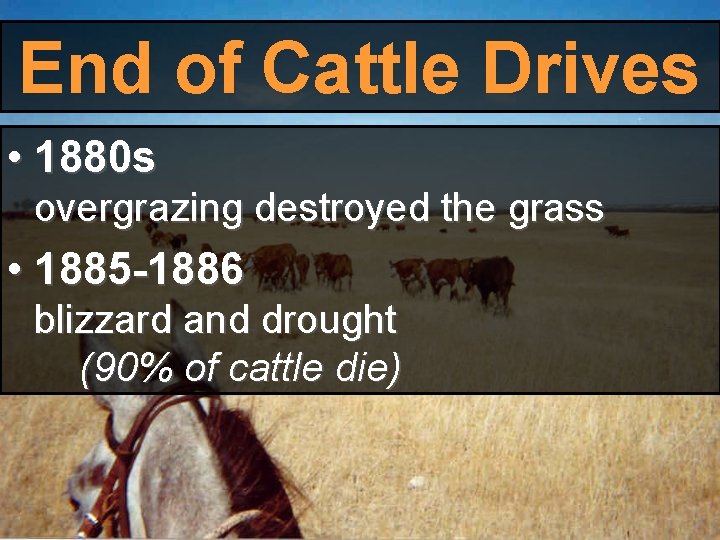 End of Cattle Drives

• 1880s
overgrazing destroyed the grass

• 1885-1886
blizzard and drought
(90% of cattle die)